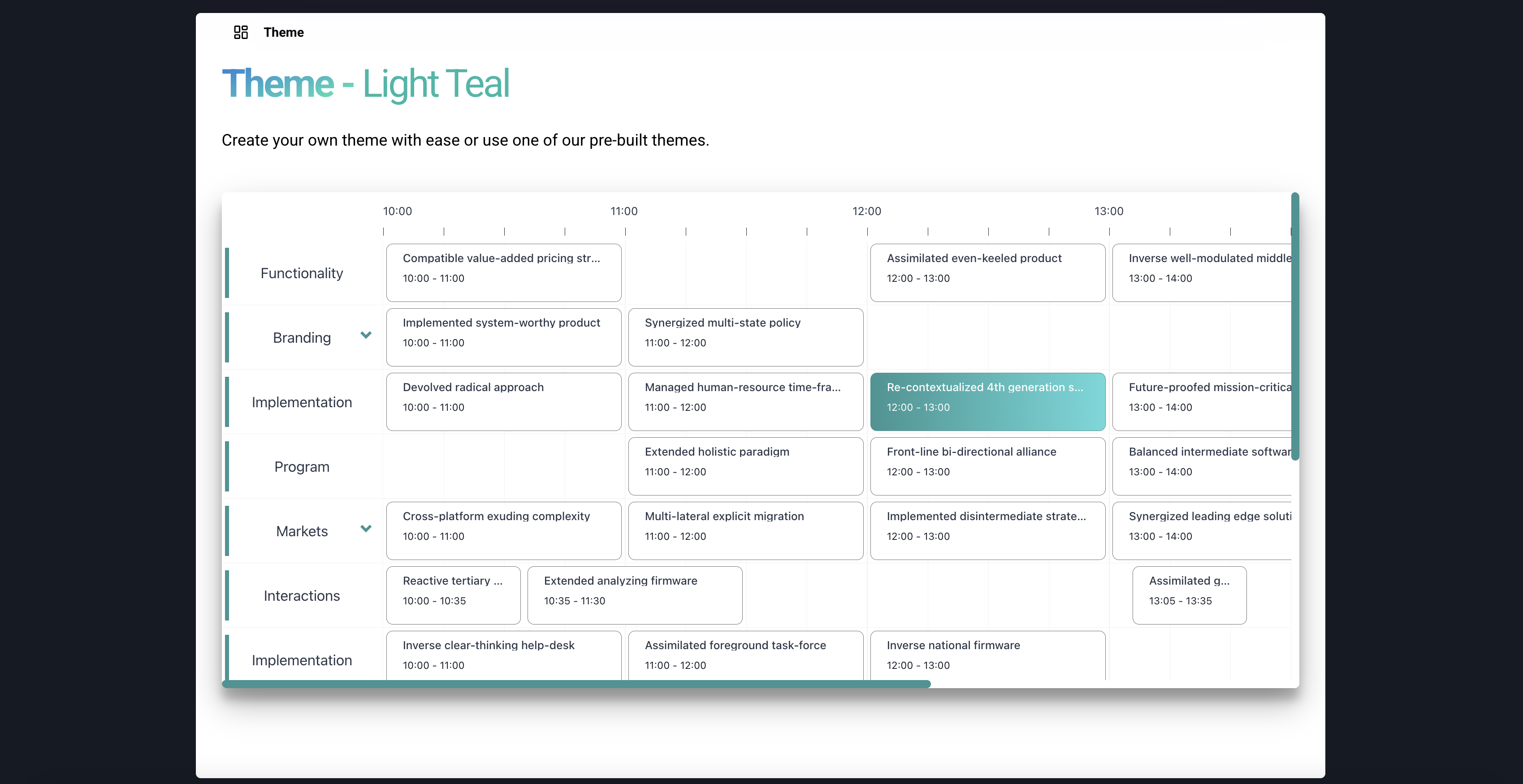 Theme

Theme - Light Teal

Create your own theme with ease or use one of our pre-built themes.

10:00 11:00 12:00 13:00

Functionality
Compatible value-added pricing str...
10:00 - 11:00
Assimilated even-keeled product
12:00 - 13:00
Inverse well-modulated middle
13:00 - 14:00

Branding
Implemented system-worthy product
10:00 - 11:00
Synergized multi-state policy
11:00 - 12:00

Implementation
Devolved radical approach
10:00 - 11:00
Managed human-resource time-fra...
11:00 - 12:00
Re-contextualized 4th generation s...
12:00 - 13:00
Future-proofed mission-critica
13:00 - 14:00

Program
Extended holistic paradigm
11:00 - 12:00
Front-line bi-directional alliance
12:00 - 13:00
Balanced intermediate softwar
13:00 - 14:00

Markets
Cross-platform exuding complexity
10:00 - 11:00
Multi-lateral explicit migration
11:00 - 12:00
Implemented disintermediate strate...
12:00 - 13:00
Synergized leading edge soluti
13:00 - 14:00

Interactions
Reactive tertiary ...
10:00 - 10:35
Extended analyzing firmware
10:35 - 11:30
Assimilated g...
13:05 - 13:35

Implementation
Inverse clear-thinking help-desk
10:00 - 11:00
Assimilated foreground task-force
11:00 - 12:00
Inverse national firmware
12:00 - 13:00